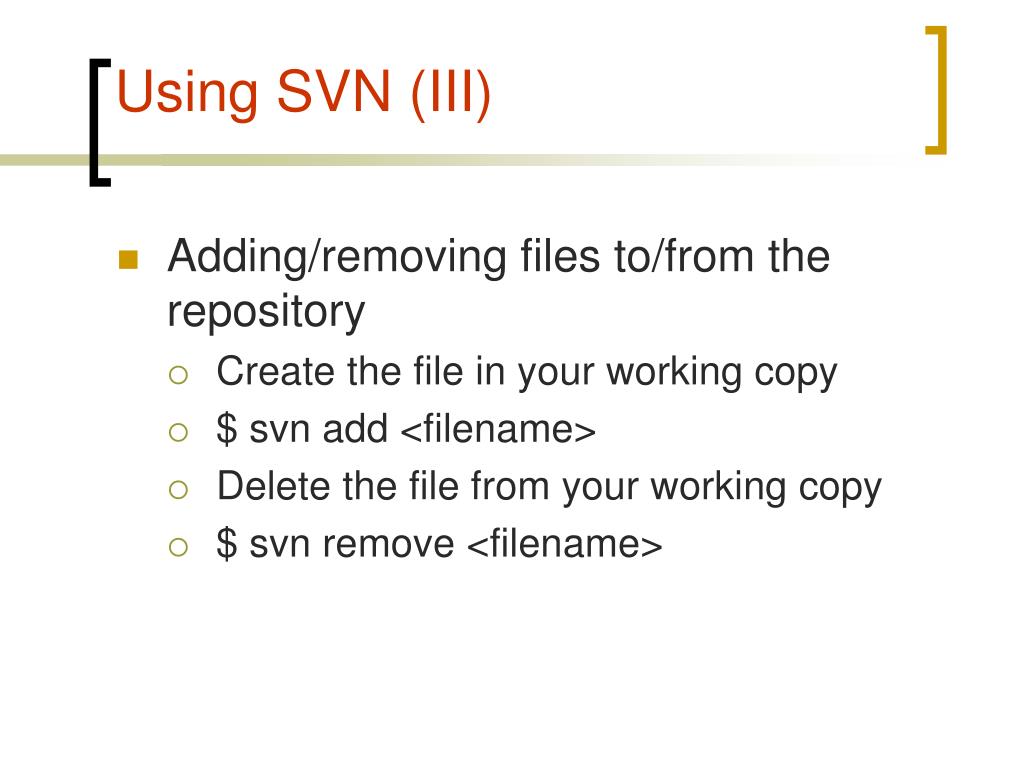 Using SVN (III)

Adding/removing files to/from the repository

Create the file in your working copy

\$ svn add <filename>

Delete the file from your working copy

\$ svn remove <filename>